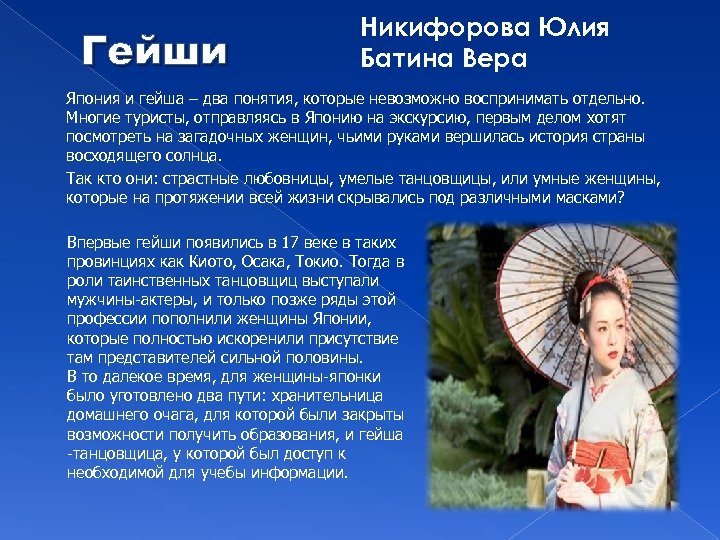 Гейши

Никифорова Юлия
Батина Вера

Япония и гейша – два понятия, которые невозможно воспринимать отдельно. Многие туристы, отправляясь в Японию на экскурсию, первым делом хотят посмотреть на загадочных женщин, чьими руками вершилась история страны восходящего солнца.

Так кто они: страстные любовницы, умелые танцовщицы, или умные женщины, которые на протяжении всей жизни скрывались под различными масками?

Впервые гейши появились в 17 веке в таких провинциях как Киото, Осака, Токио. Тогда в роли таинственных танцовщиц выступали мужчины-актеры, и только позже ряды этой профессии пополнили женщины Японии, которые полностью искоренили присутствие там представителей сильной половины.
В то далекое время, для женщины-японки было уготовлено два пути: хранительница домашнего очага, для которой были закрыты возможности получить образования, и гейша -танцовщица, у которой был доступ к необходимой для учебы информации.